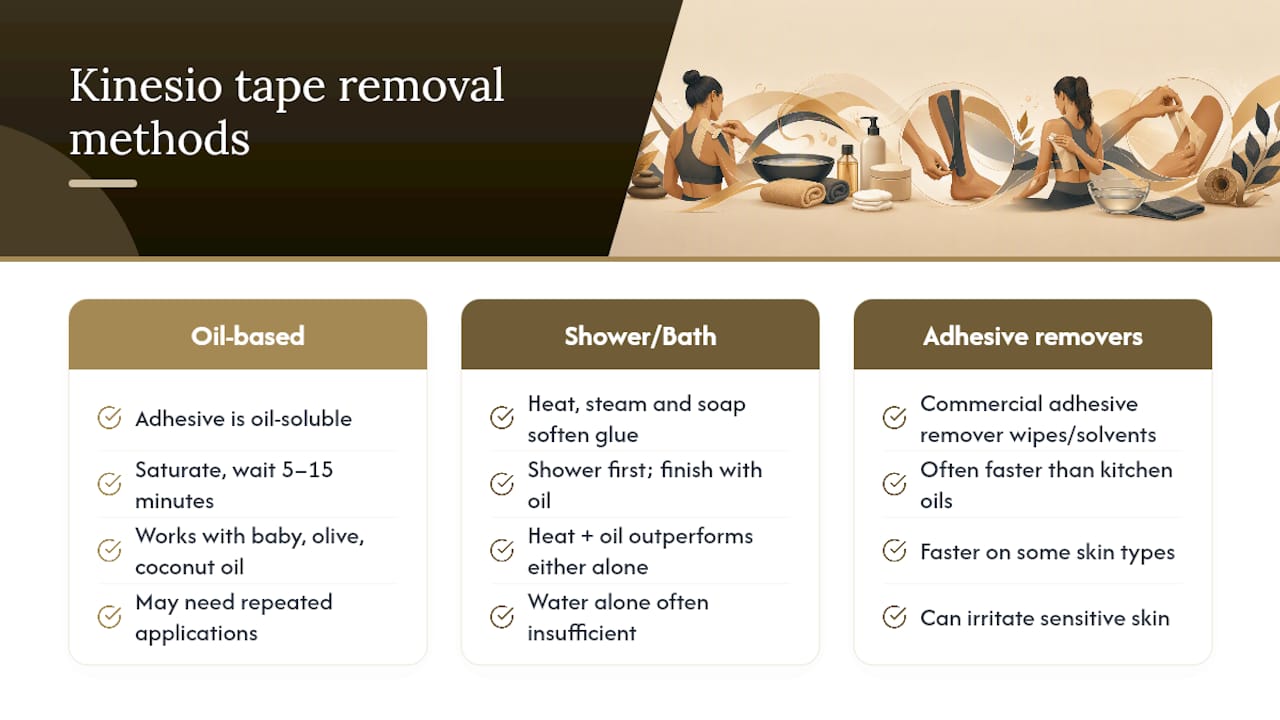 Kinesio tape removal methods

Oil-based

Adhesive is oil-soluble

Saturate, wait 5–15 minutes

Works with baby, olive, coconut oil

May need repeated applications

Shower/Bath

Heat, steam and soap soften glue

Shower first; finish with oil

Heat + oil outperforms either alone

Water alone often insufficient

Adhesive removers

Commercial adhesive remover wipes/solvents

Often faster than kitchen oils

Faster on some skin types

Can irritate sensitive skin